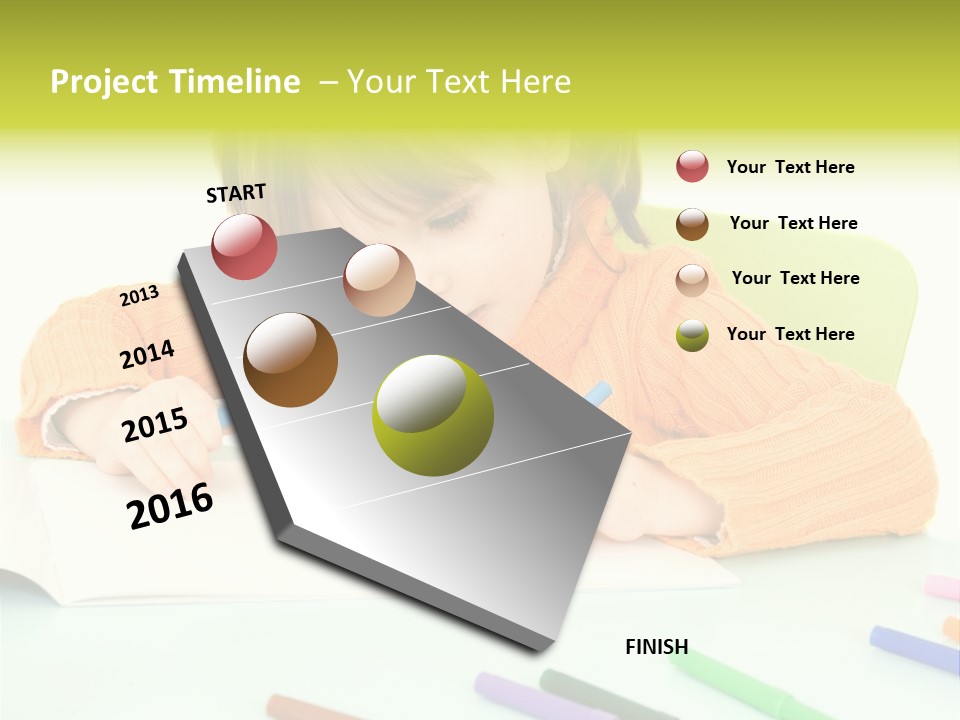 Project Timeline – Your Text Here

START

2013

2014

2015

2016

FINISH

Your Text Here

Your Text Here

Your Text Here

Your Text Here